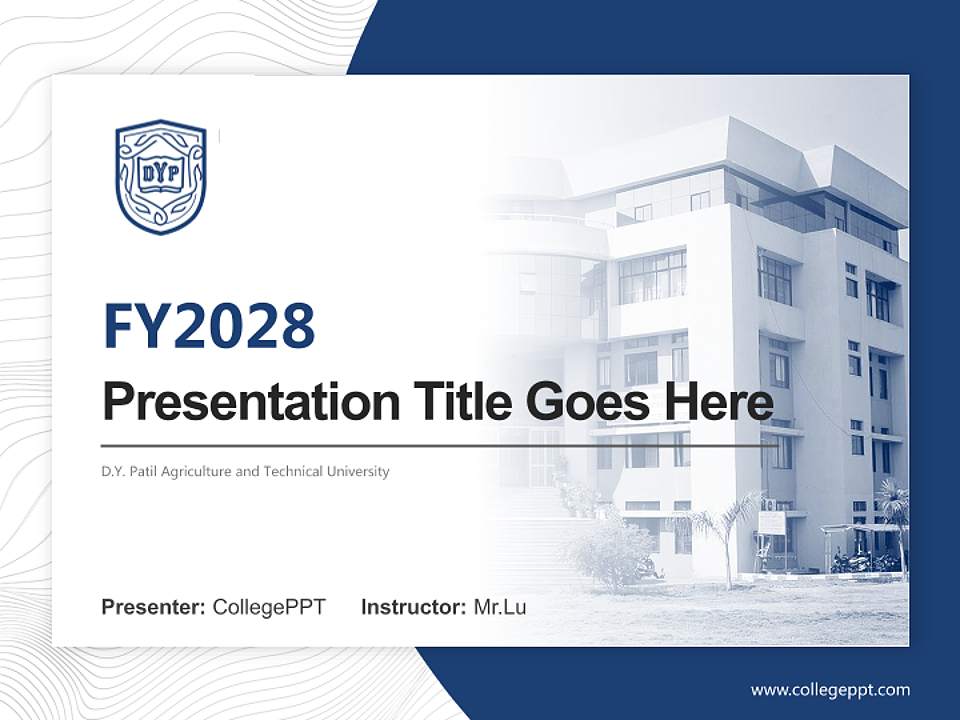 DYP

FY2028

Presentation Title Goes Here

D.Y. Patil Agriculture and Technical University

Presenter: CollegePPT Instructor: Mr.Lu

www.collegeppt.com